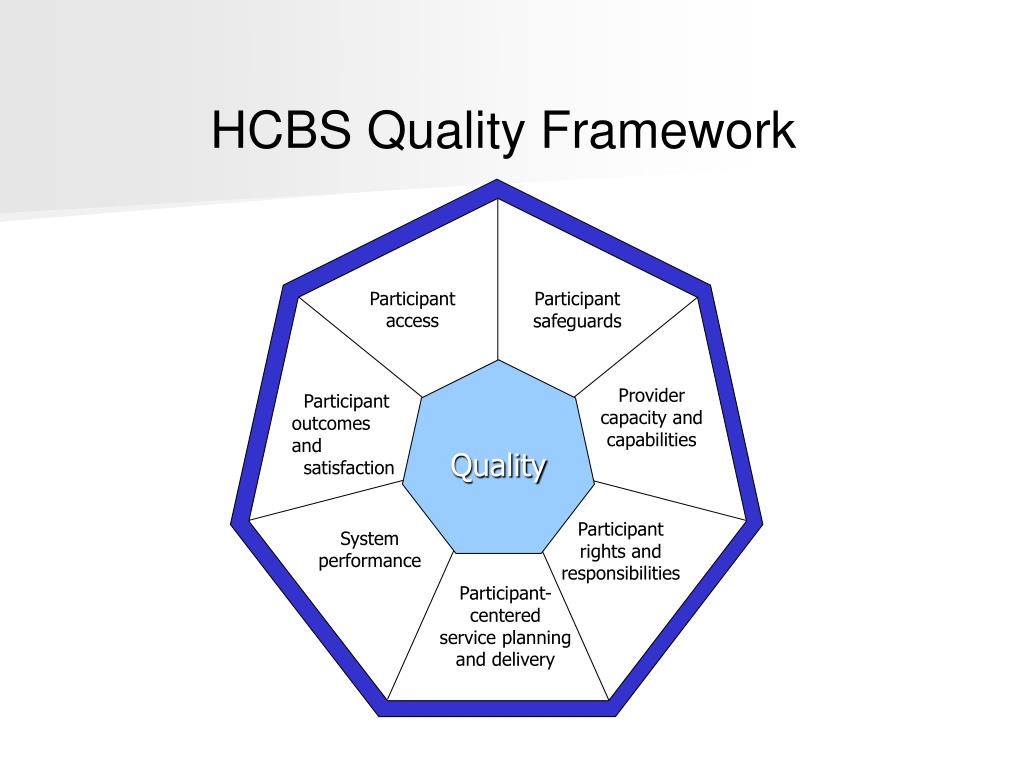 HCBS Quality Framework

Participant access

Participant safeguards

Provider capacity and capabilities

Participant rights and responsibilities

Participant-centered service planning and delivery

System performance

Participant outcomes and satisfaction

Quality